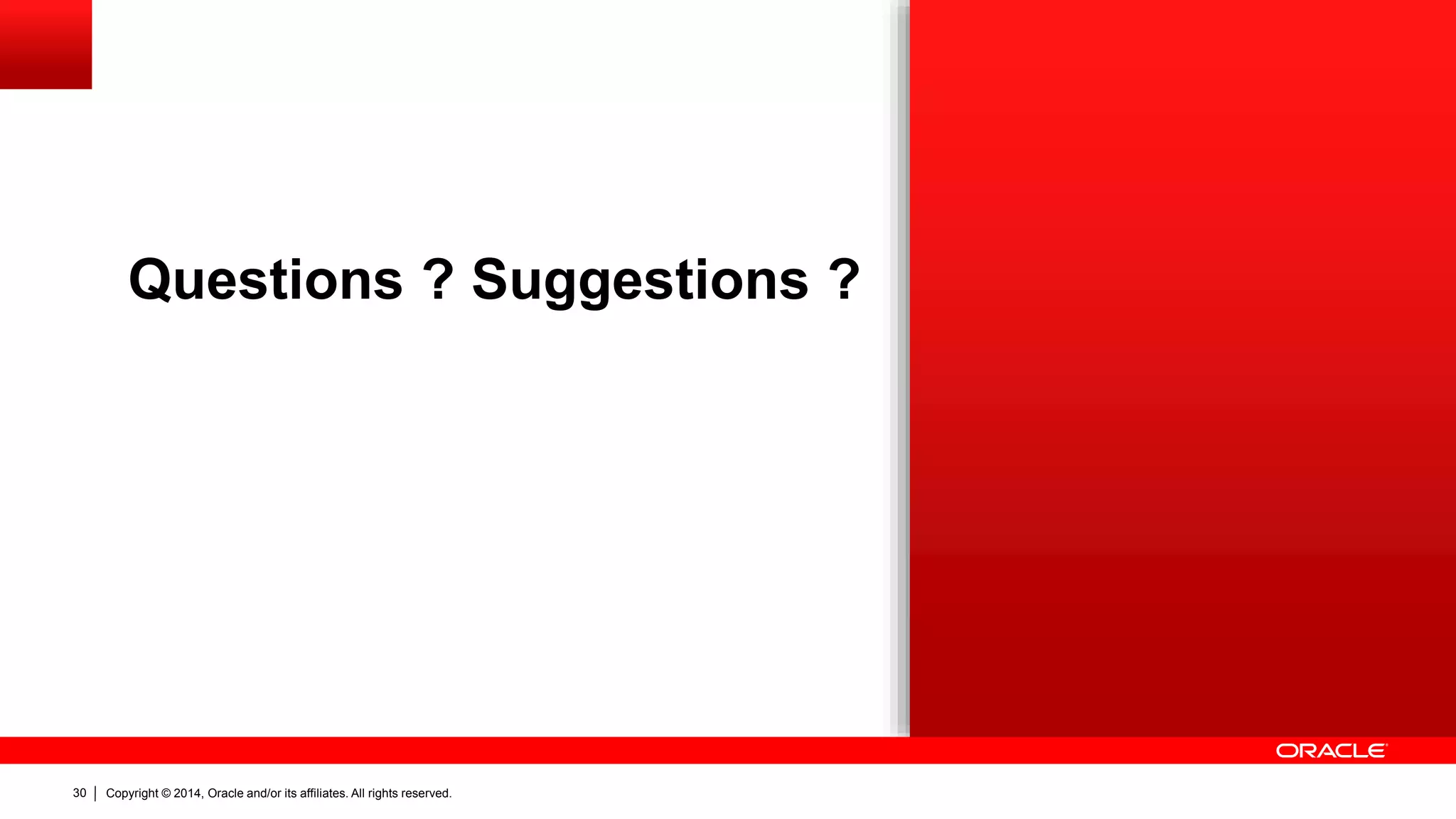 Questions ? Suggestions ?

ORACLE

30 | Copyright © 2014, Oracle and/or its affiliates. All rights reserved.